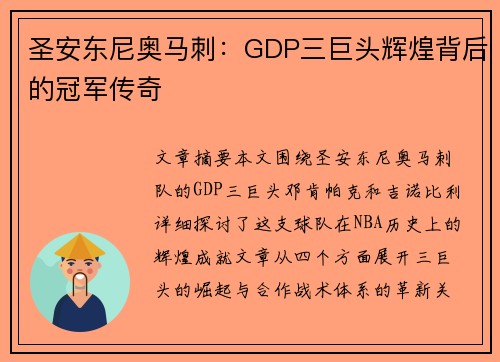 圣安东尼奥马刺：GDP三巨头辉煌背后的冠军传奇

文章摘要本文围绕圣安东尼奥马刺队的GDP三巨头邓肯帕克和吉诺比利详细探讨了这支球队在NBA历史上的辉煌成就文章从四个方面展开三巨头的崛起与合作战术体系的革新关